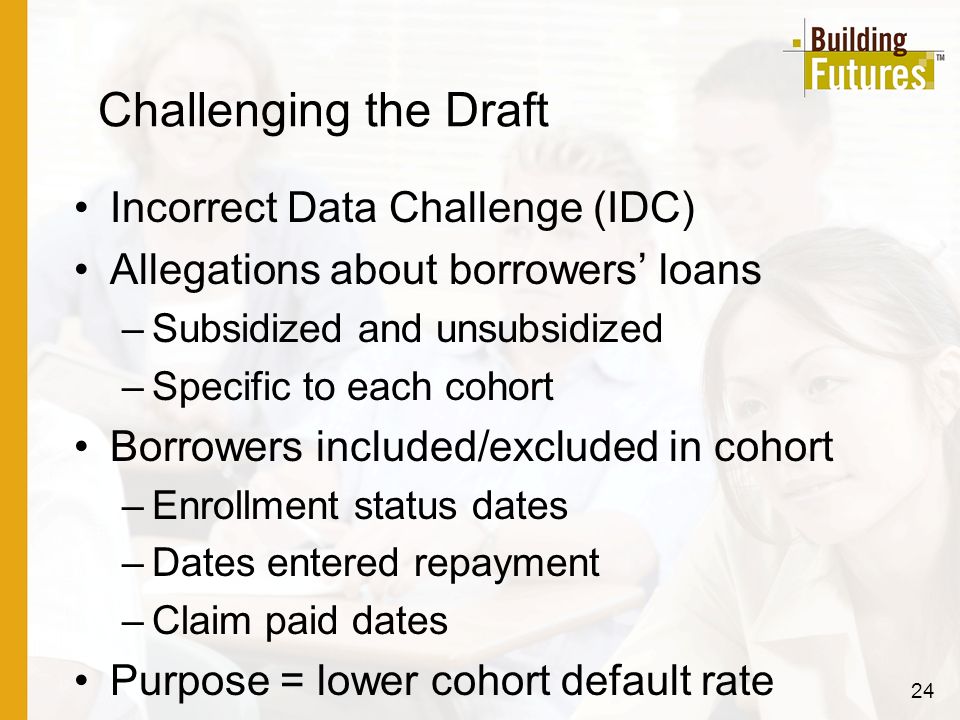 Building Futures™

Challenging the Draft

• Incorrect Data Challenge (IDC)
• Allegations about borrowers’ loans
– Subsidized and unsubsidized
– Specific to each cohort
• Borrowers included/excluded in cohort
– Enrollment status dates
– Dates entered repayment
– Claim paid dates
• Purpose = lower cohort default rate

24